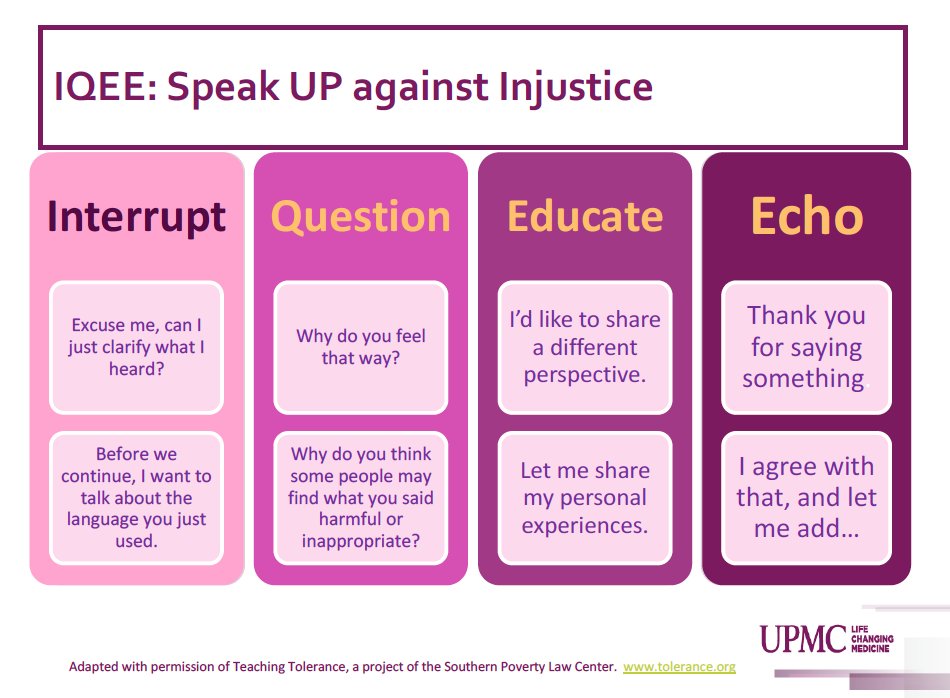 IQEE: Speak UP against Injustice

Interrupt

Excuse me, can I just clarify what I heard?

Before we continue, I want to talk about the language you just used.

Question

Why do you feel that way?

Why do you think some people may find what you said harmful or inappropriate?

Educate

I'd like to share a different perspective.

Let me share my personal experiences.

Echo

Thank you for saying something

I agree with that, and let me add…

UPMC LIFE CHANGING MEDICINE

Adapted with permission of Teaching Tolerance, a project of the Southern Poverty Law Center. www.tolerance.org